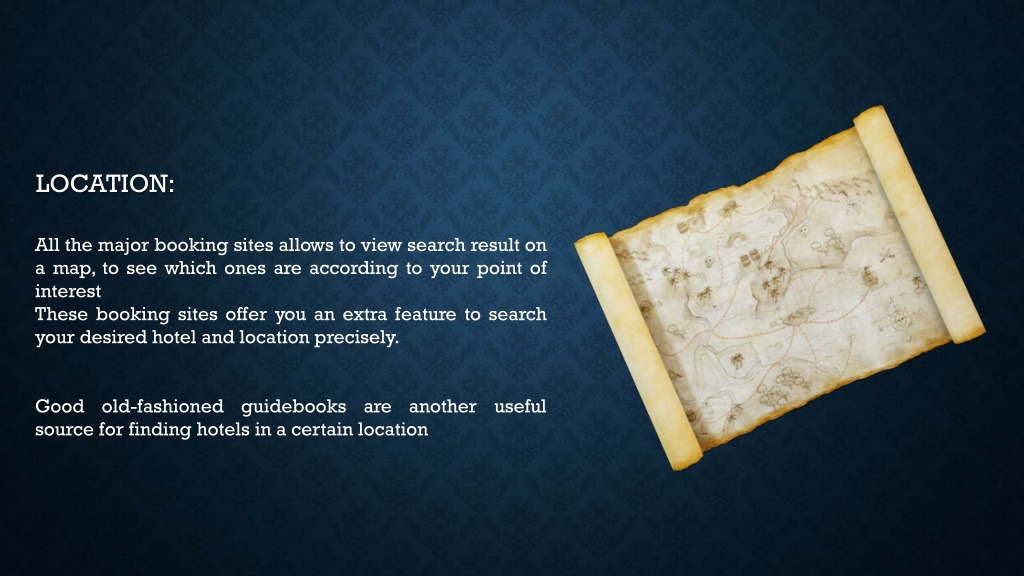 LOCATION:

All the major booking sites allows to view search result on a map, to see which ones are according to your point of interest
These booking sites offer you an extra feature to search your desired hotel and location precisely.

Good old-fashioned guidebooks are another useful source for finding hotels in a certain location